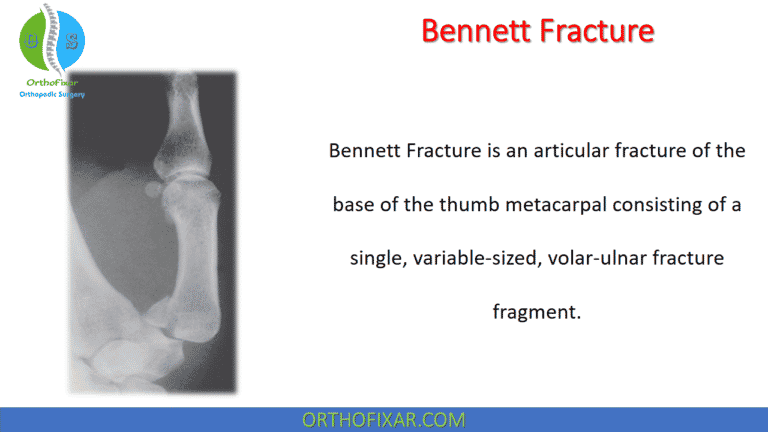 O S
OrthoFixar
Orthopedic Surgery

Bennett Fracture

Bennett Fracture is an articular fracture of the base of the thumb metacarpal consisting of a single, variable-sized, volar-ulnar fracture fragment.

ORTHOFIXAR.COM